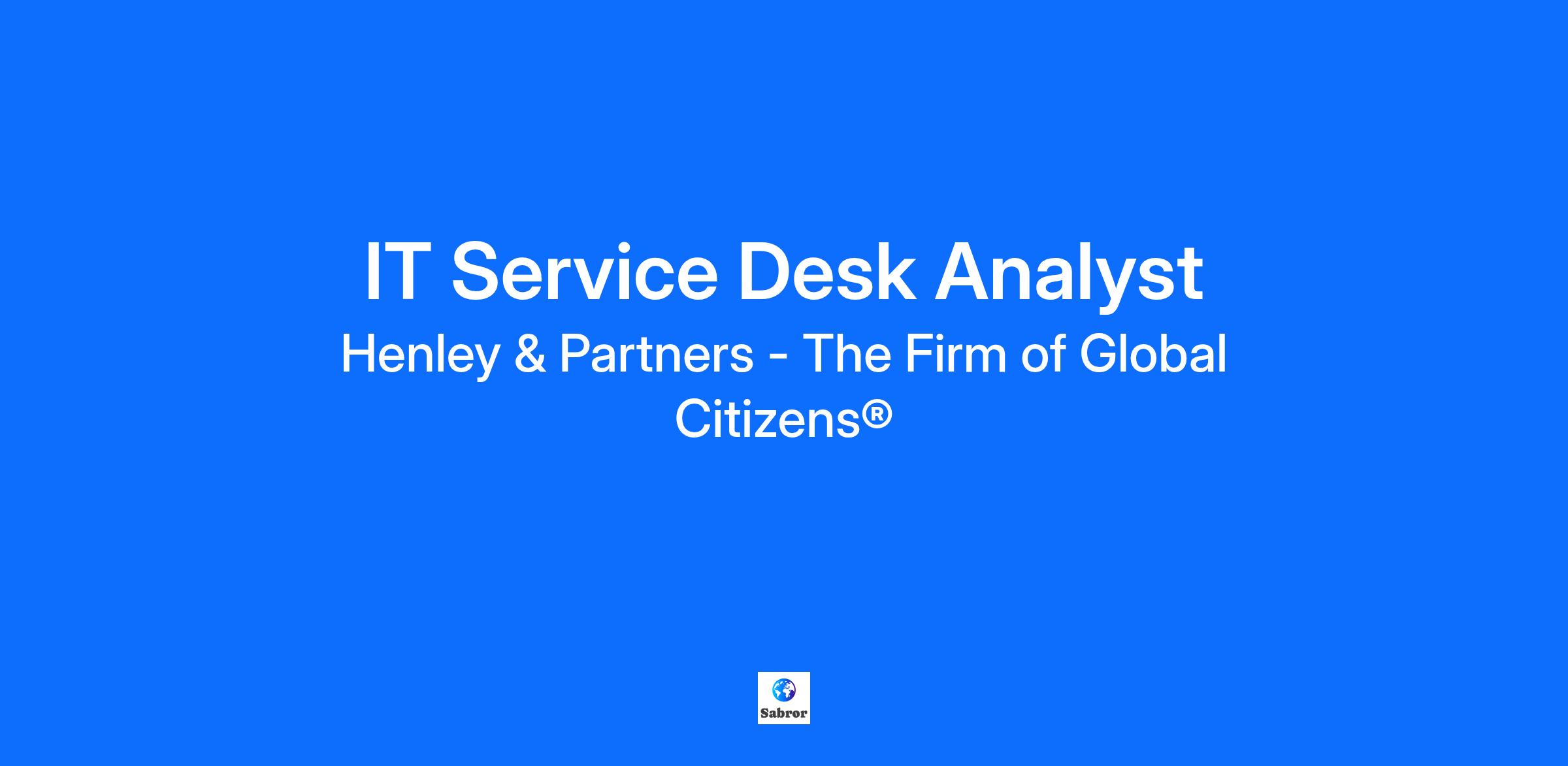 IT Service Desk Analyst

Henley & Partners - The Firm of Global Citizens®

Sabror